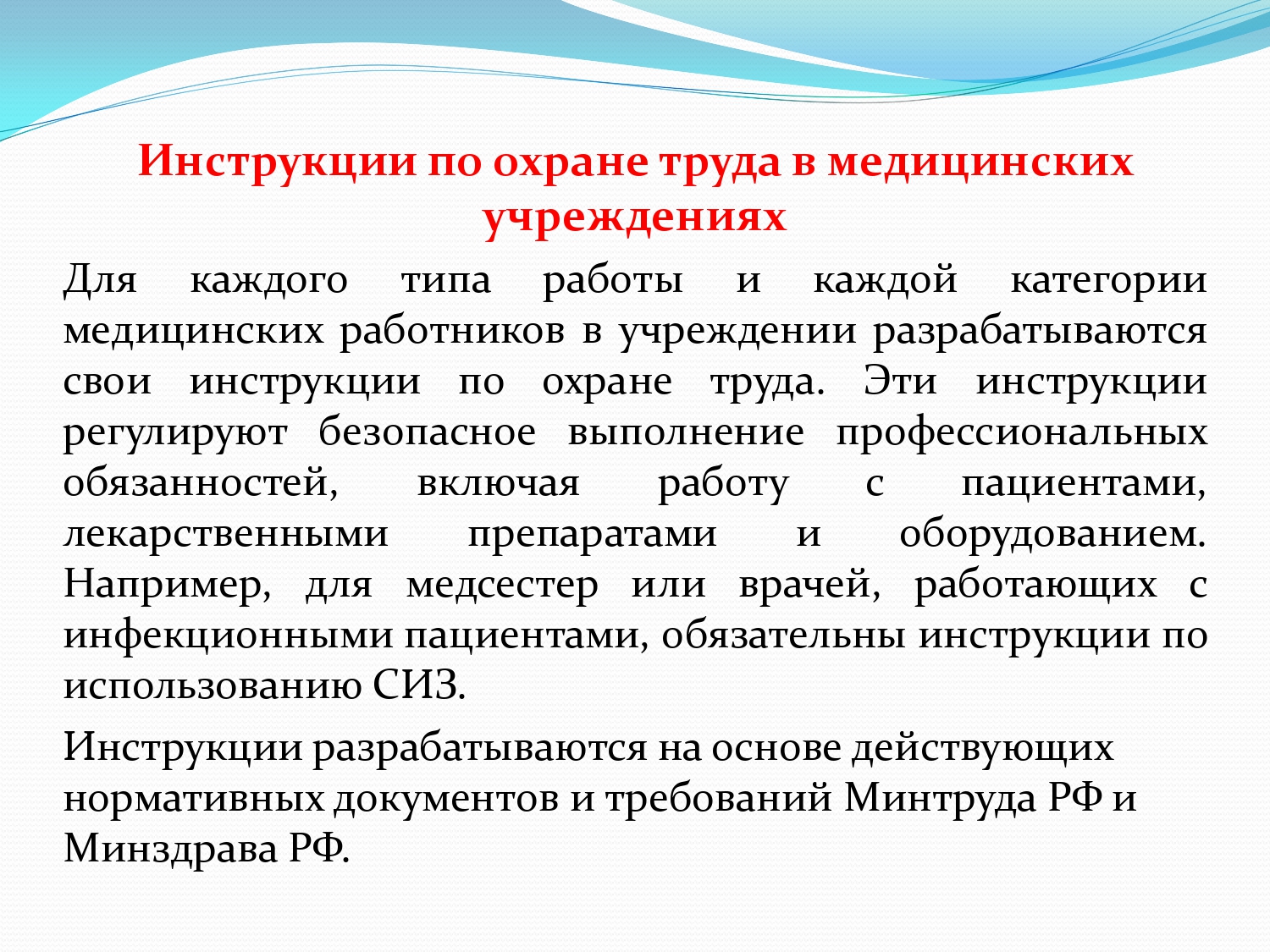 Инструкции по охране труда в медицинских учреждениях

Для каждого типа работы и каждой категории медицинских работников в учреждении разрабатываются свои инструкции по охране труда. Эти инструкции регулируют безопасное выполнение профессиональных обязанностей, включая работу с пациентами, лекарственными препаратами и оборудованием. Например, для медсестер или врачей, работающих с инфекционными пациентами, обязательны инструкции по использованию СИЗ.

Инструкции разрабатываются на основе действующих нормативных документов и требований Минтруда РФ и Минздрава РФ.